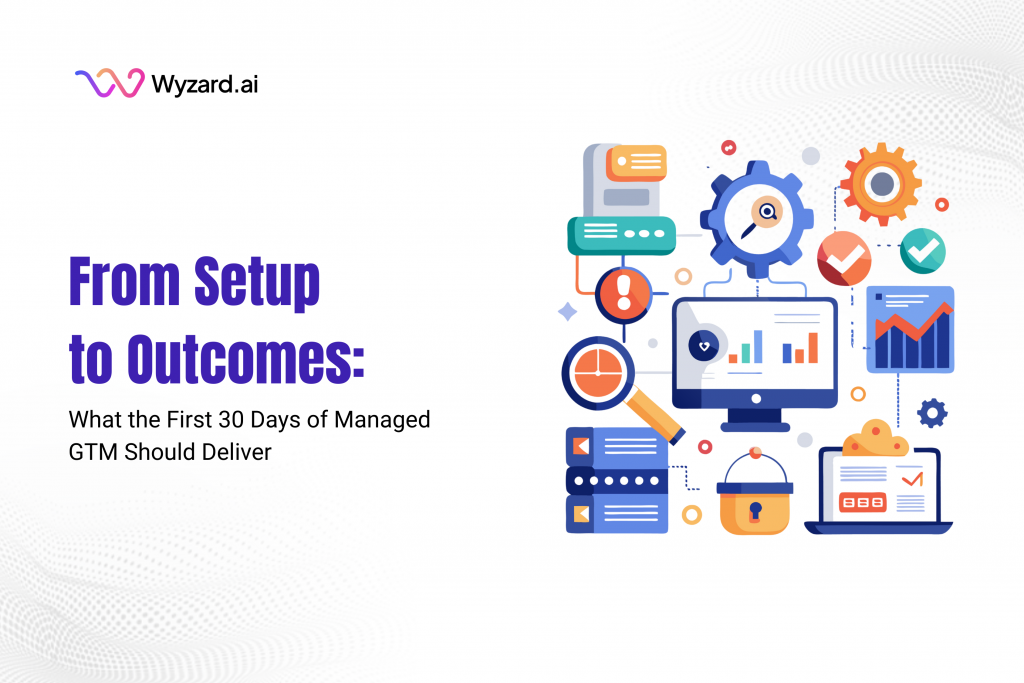 Wyzard.ai

From Setup to Outcomes:

What the First 30 Days of Managed GTM Should Deliver